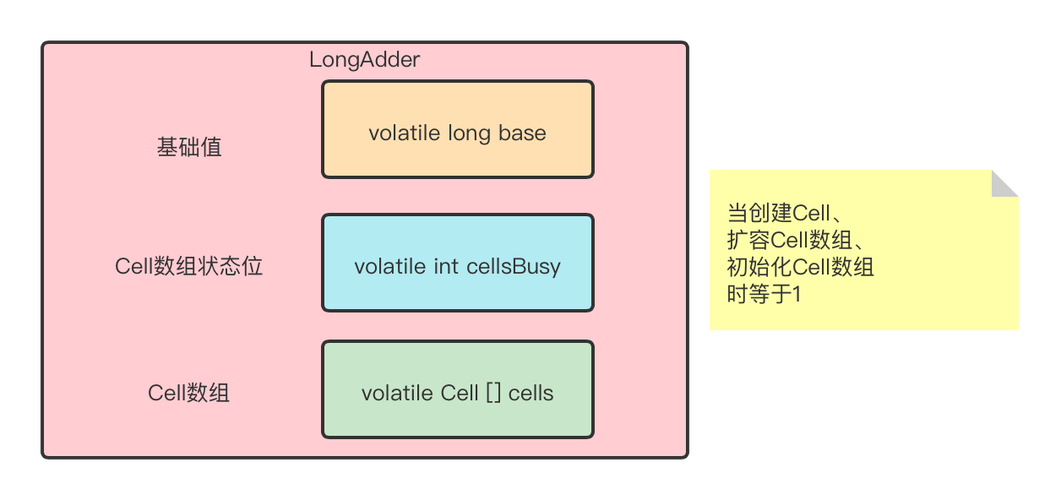 LongAdder

基础值

volatile long base

Cell数组状态位

volatile int cellsBusy

Cell数组

volatile Cell [] cells

当创建Cell、
扩容Cell数组、
初始化Cell数组
时等于1